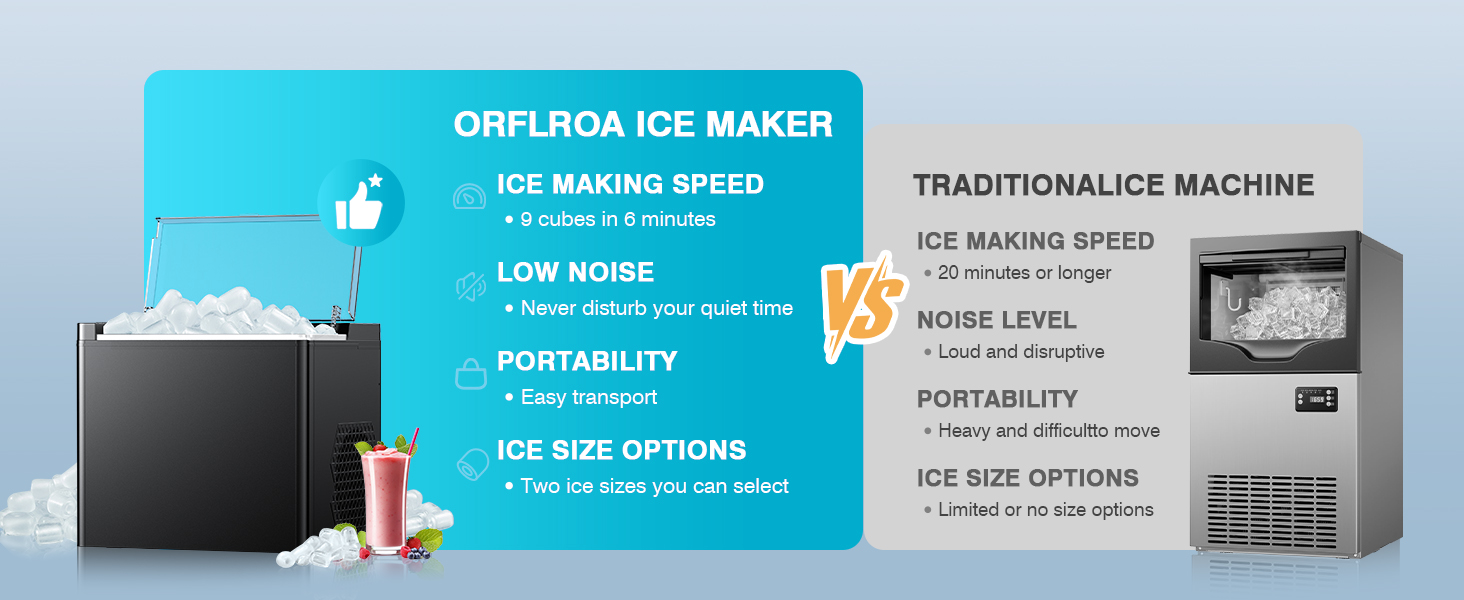 ORFLROA ICE MAKER

ICE MAKING SPEED
• 9 cubes in 6 minutes

LOW NOISE
• Never disturb your quiet time

PORTABILITY
• Easy transport

ICE SIZE OPTIONS
• Two ice sizes you can select

VS

TRADITIONALICE MACHINE

ICE MAKING SPEED
• 20 minutes or longer

NOISE LEVEL
• Loud and disruptive

PORTABILITY
• Heavy and difficultto move

ICE SIZE OPTIONS
• Limited or no size options